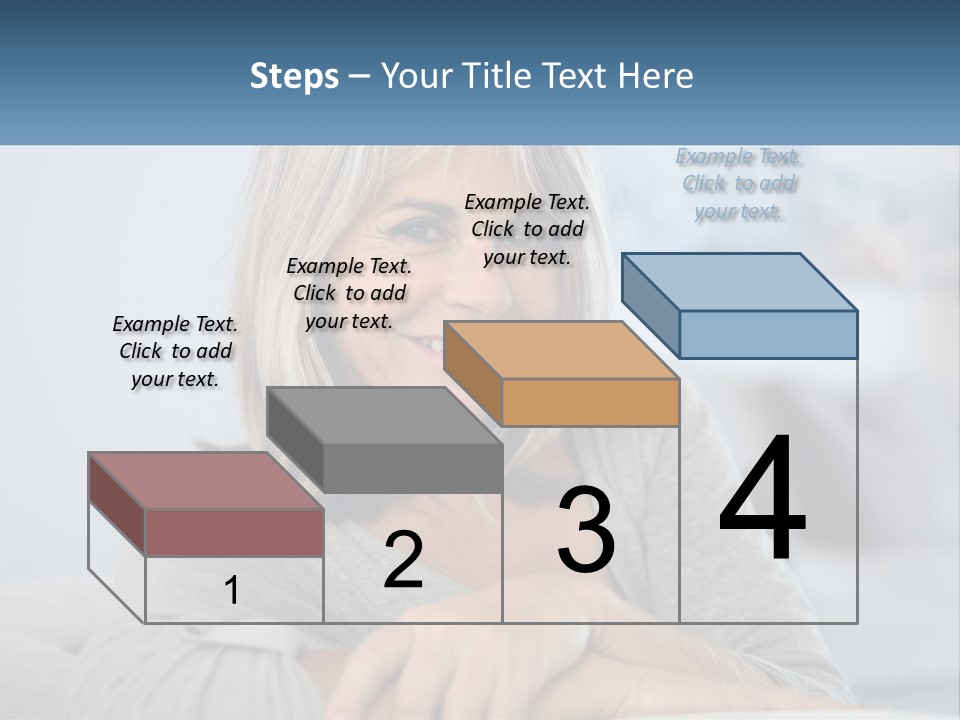 Steps – Your Title Text Here

Example Text. Click to add your text.

Example Text. Click to add your text.

Example Text. Click to add your text.

Example Text. Click to add your text.

1

2

3

4